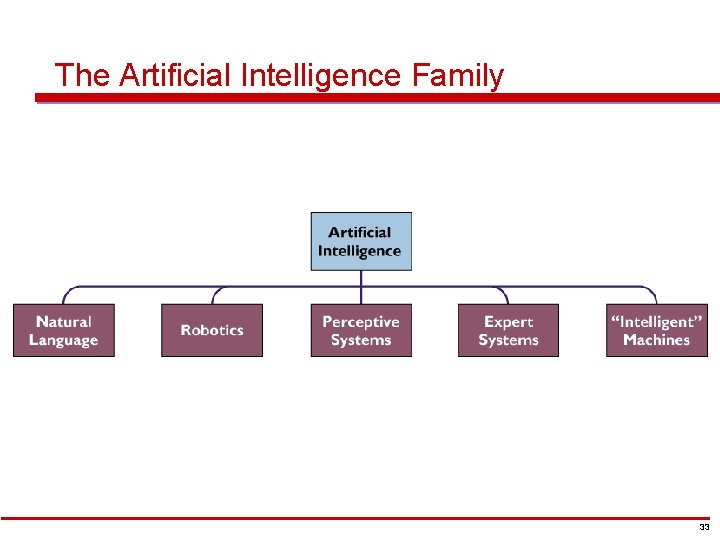 The Artificial Intelligence Family

Artificial Intelligence

Natural Language

Robotics

Perceptive Systems

Expert Systems

“Intelligent” Machines

33